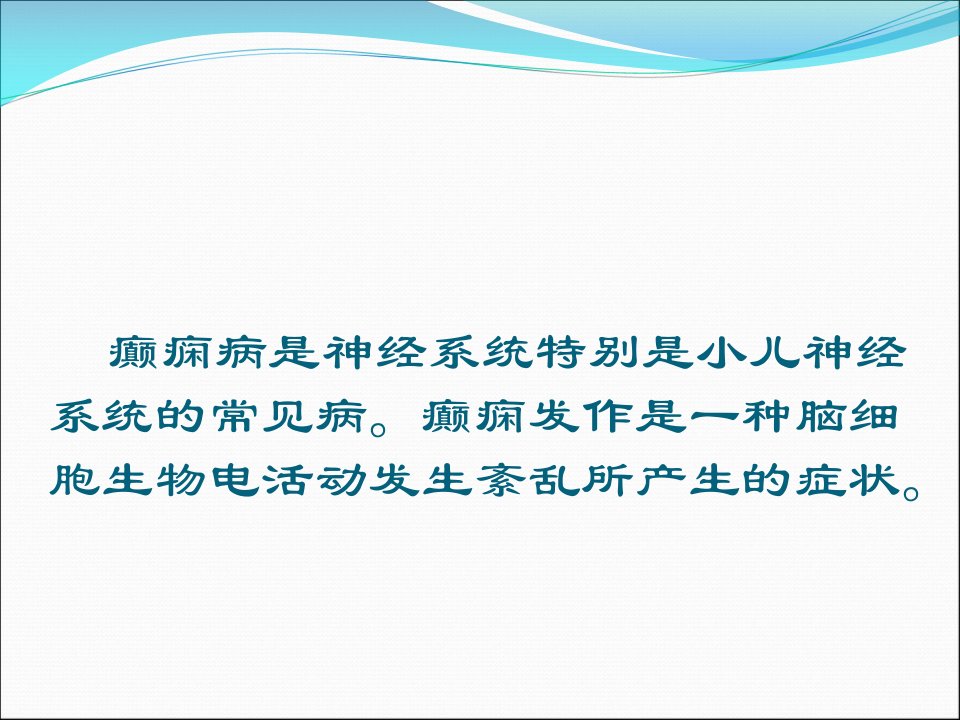 癫痫病是神经系统特别是小儿神经系统的常见病。癫痫发作是一种脑细胞生物电活动发生紊乱所产生的症状。